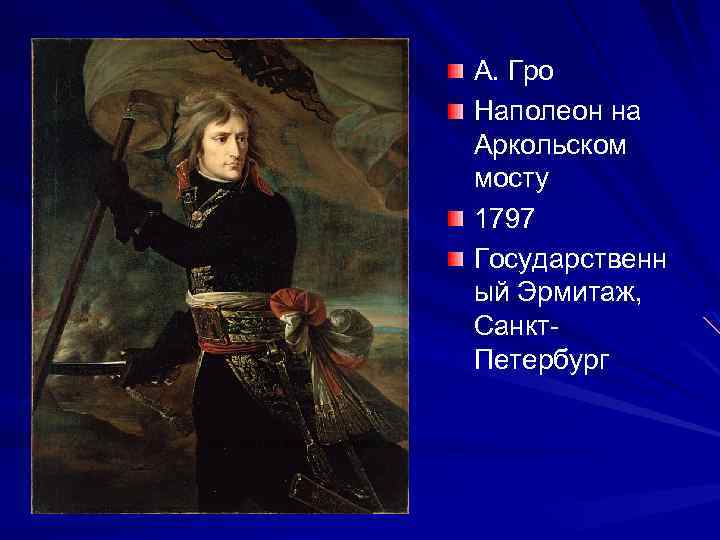 А. Гро

Наполеон на Аркольском мосту

1797

Государственный Эрмитаж, Санкт-Петербург